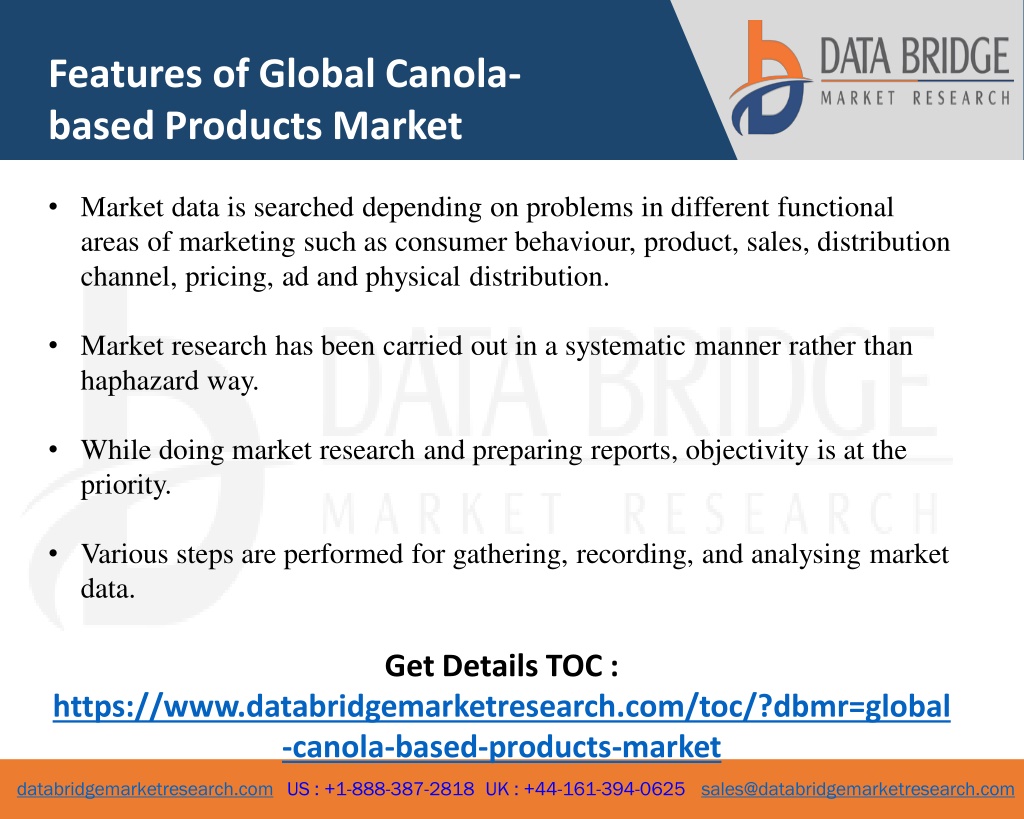 Features of Global Canola-based Products Market

DATA BRIDGE
MARKET RESEARCH

• Market data is searched depending on problems in different functional areas of marketing such as consumer behaviour, product, sales, distribution channel, pricing, ad and physical distribution.

• Market research has been carried out in a systematic manner rather than haphazard way.

• While doing market research and preparing reports, objectivity is at the priority.

• Various steps are performed for gathering, recording, and analysing market data.

DATA BRIDGE
MARKET RESEARCH

Get Details TOC :
https://www.databridgemarketresearch.com/toc/?dbmr=global-canola-based-products-market

databridgemarketresearch.com US : +1-888-387-2818 UK : +44-161-394-0625 sales@databridgemarketresearch.com